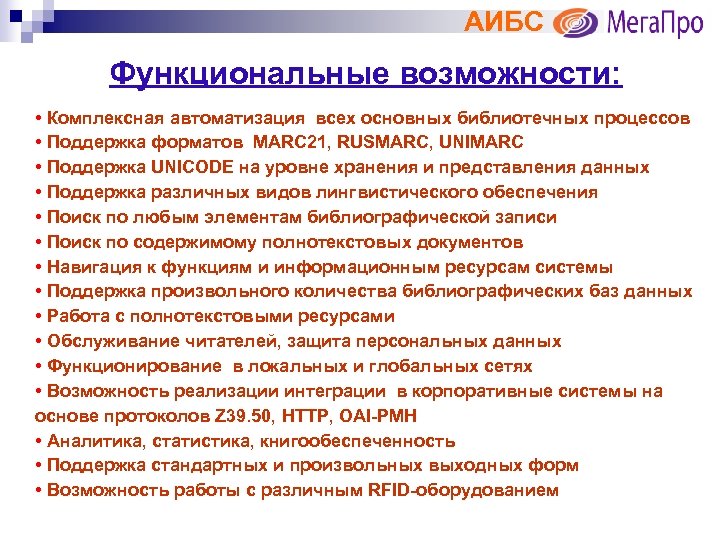 АИБС МегаПро

Функциональные возможности:

• Комплексная автоматизация всех основных библиотечных процессов
• Поддержка форматов MARC21, RUSMARC, UNIMARC
• Поддержка UNICODE на уровне хранения и представления данных
• Поддержка различных видов лингвистического обеспечения
• Поиск по любым элементам библиографической записи
• Поиск по содержимому полнотекстовых документов
• Навигация к функциям и информационным ресурсам системы
• Поддержка произвольного количества библиографических баз данных
• Работа с полнотекстовыми ресурсами
• Обслуживание читателей, защита персональных данных
• Функционирование в локальных и глобальных сетях
• Возможность реализации интеграции в корпоративные системы на основе протоколов Z39.50, HTTP, OAI-PMH
• Аналитика, статистика, книгообеспеченность
• Поддержка стандартных и произвольных выходных форм
• Возможность работы с различным RFID-оборудованием